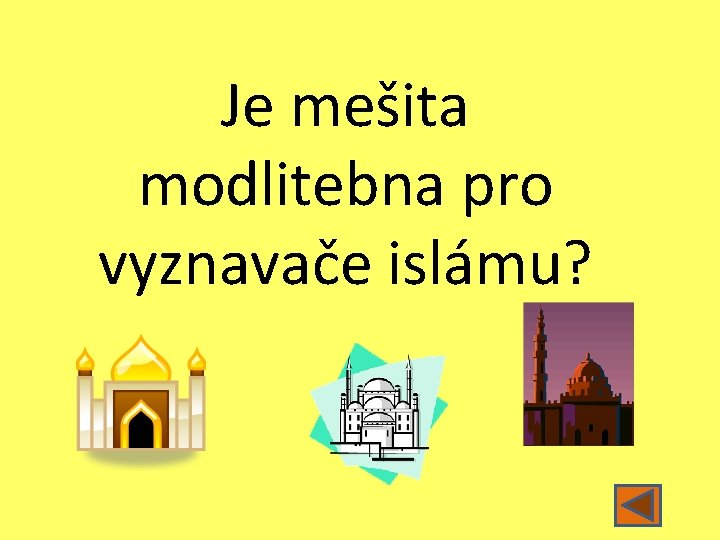 Je mešita modlitebna pro vyznavače islámu?